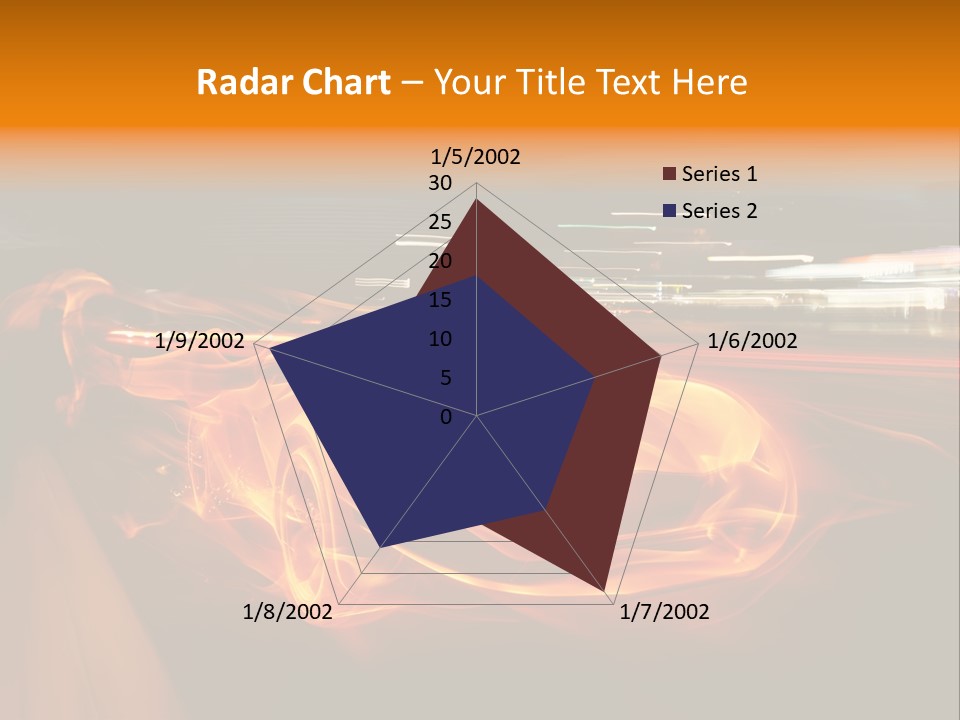 Radar Chart – Your Title Text Here

1/5/2002

30
25
20
15
10
5
0

Series 1
Series 2

1/6/2002
1/7/2002
1/8/2002
1/9/2002